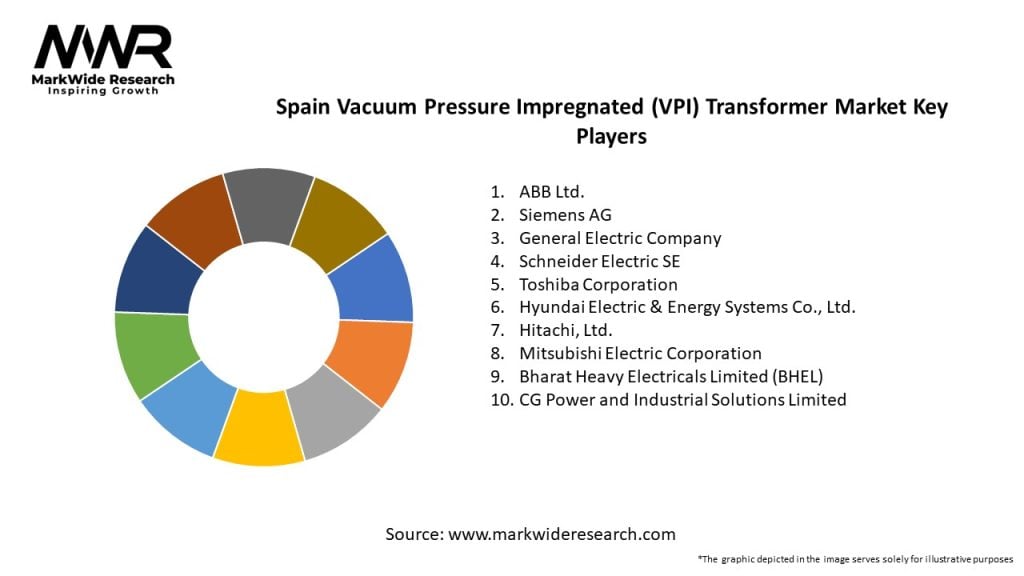 MWR
MarkWide Research
Inspiring Growth

Spain Vacuum Pressure Impregnated (VPI) Transformer Market Key Players

1. ABB Ltd.
2. Siemens AG
3. General Electric Company
4. Schneider Electric SE
5. Toshiba Corporation
6. Hyundai Electric & Energy Systems Co., Ltd.
7. Hitachi, Ltd.
8. Mitsubishi Electric Corporation
9. Bharat Heavy Electricals Limited (BHEL)
10. CG Power and Industrial Solutions Limited

Source: www.markwideresearch.com

*The graphic depicted in the image serves solely for illustrative purposes